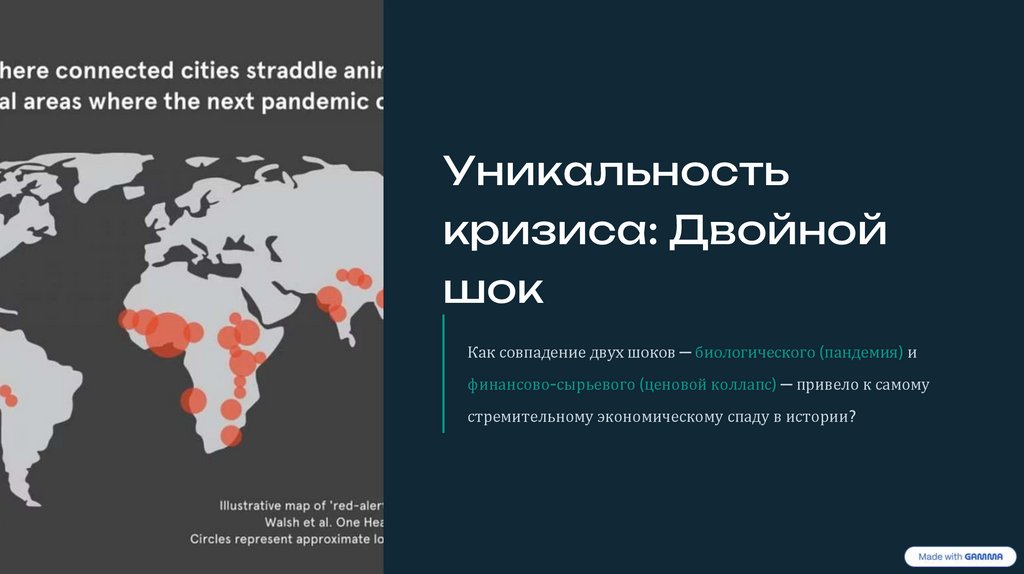 here connected cities straddle anir
al areas where the next pandemic c

Illustrative map of 'red-aler
Walsh et al. One Hea
Circles represent approximate lo

Уникальность кризиса: Двойной шок

Как совпадение двух шоков — биологического (пандемия) и финансово-сырьевого (ценовой коллапс) — привело к самому стремительному экономическому спаду в истории?

Made with GAMMA